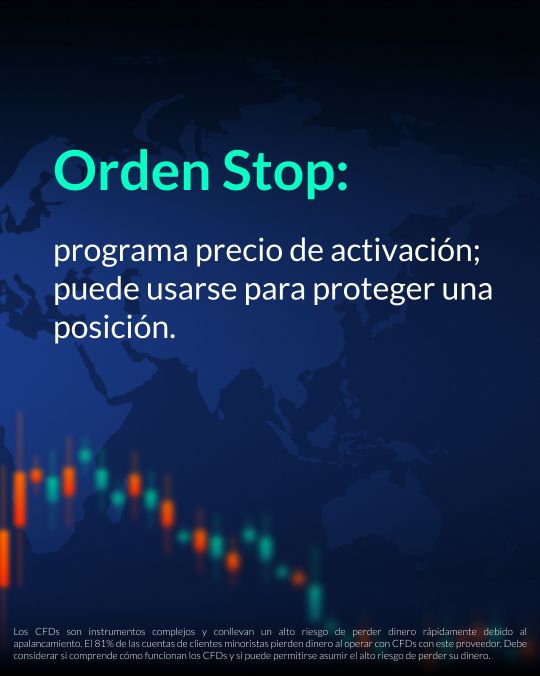 Orden Stop:

programa precio de activación; puede usarse para proteger una posición.

Los CFDs son instrumentos complejos y conllevan un alto riesgo de perder dinero rápidamente debido al apalancamiento. El 81% de las cuentas de clientes minoristas pierden dinero al operar con CFDs con este proveedor. Debe considerar si comprende cómo funcionan los CFDs y si puede permitirse asumir el alto riesgo de perder su dinero.